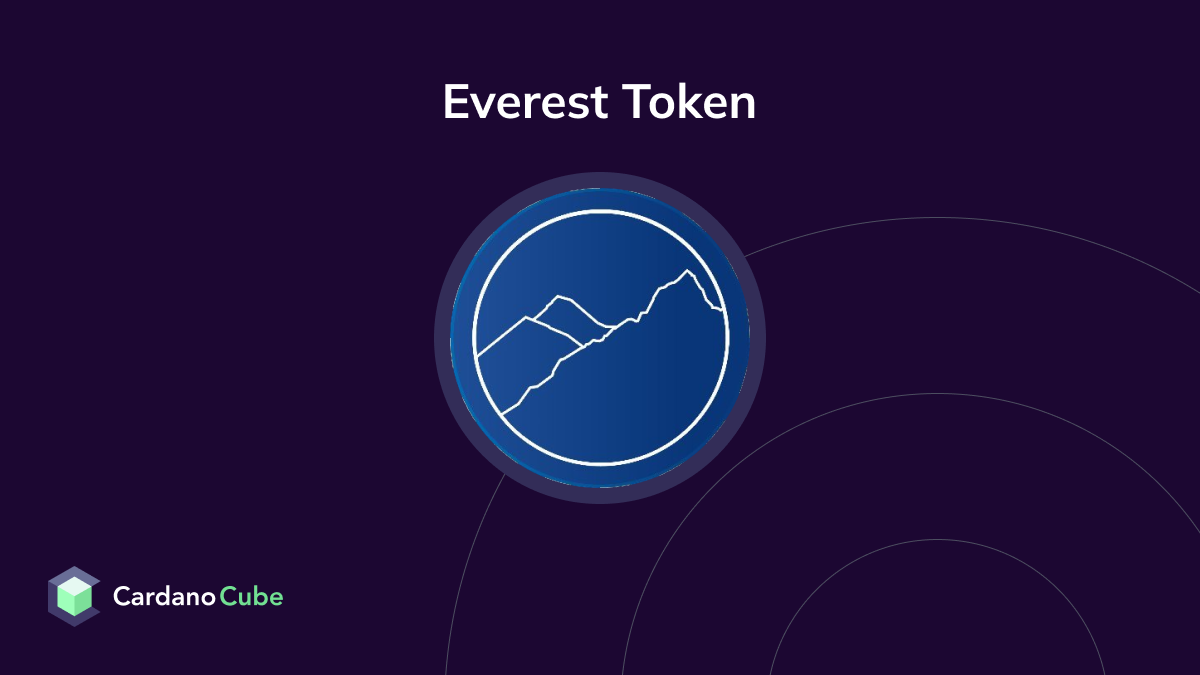 Everest Token

CardanoCube